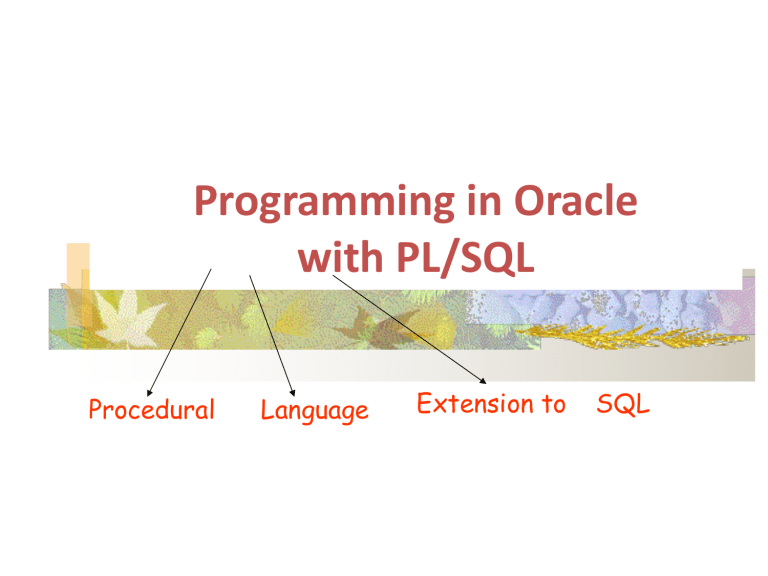 Programming in Oracle with PL/SQL

Procedural Language Extension to SQL